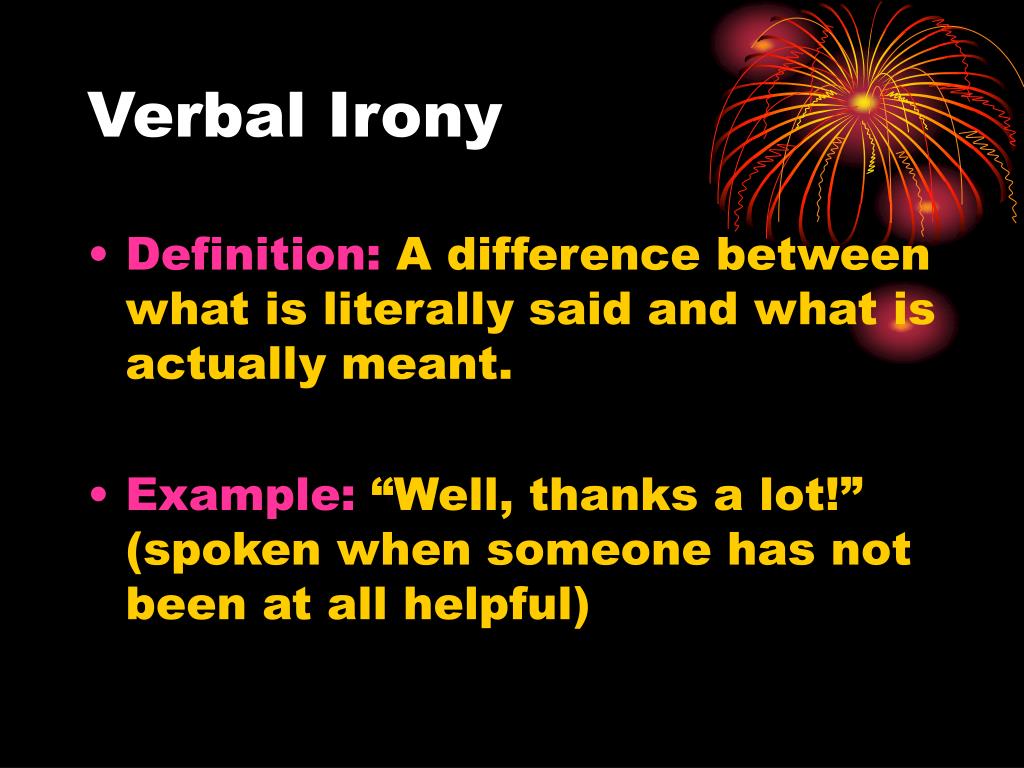 Verbal Irony

• Definition: A difference between what is literally said and what is actually meant.

• Example: “Well, thanks a lot!” (spoken when someone has not been at all helpful)